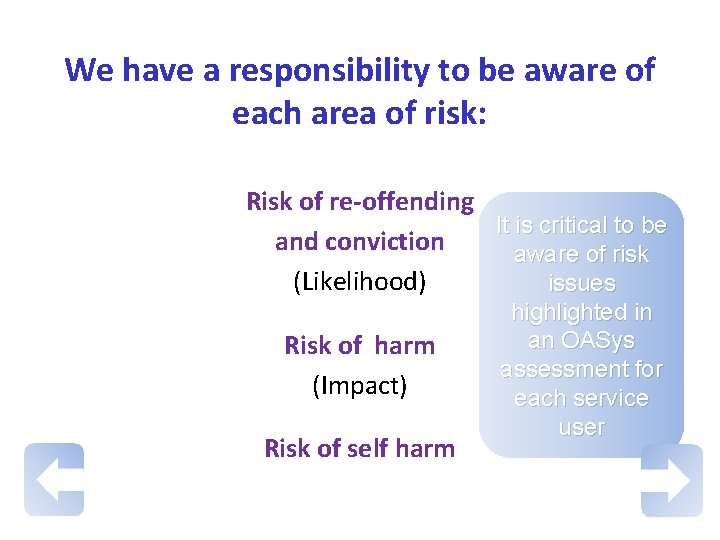 We have a responsibility to be aware of each area of risk:

Risk of re-offending and conviction
(Likelihood)

Risk of harm
(Impact)

Risk of self harm

It is critical to be aware of risk issues highlighted in an OASys assessment for each service user